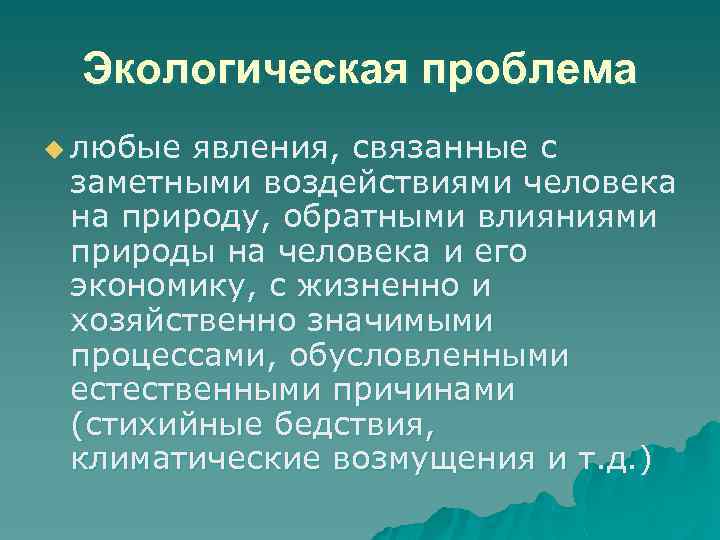 Экологическая проблема

любые явления, связанные с заметными воздействиями человека на природу, обратными влияниями природы на человека и его экономику, с жизненно и хозяйственно значимыми процессами, обусловленными естественными причинами (стихийные бедствия, климатические возмущения и т.д.)